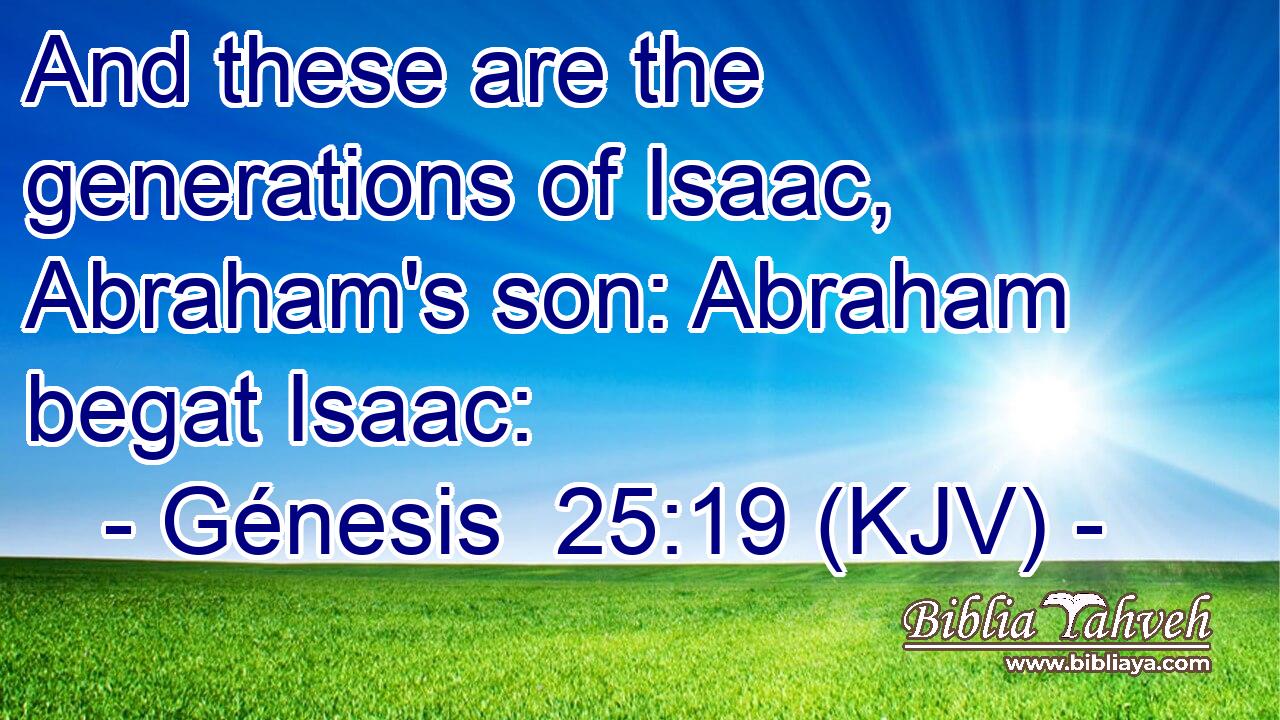 And these are the generations of Isaac, Abraham's son: Abraham begat Isaac:
- Génesis 25:19 (KJV) -

Biblia Yahveh
www.bibliaya.com